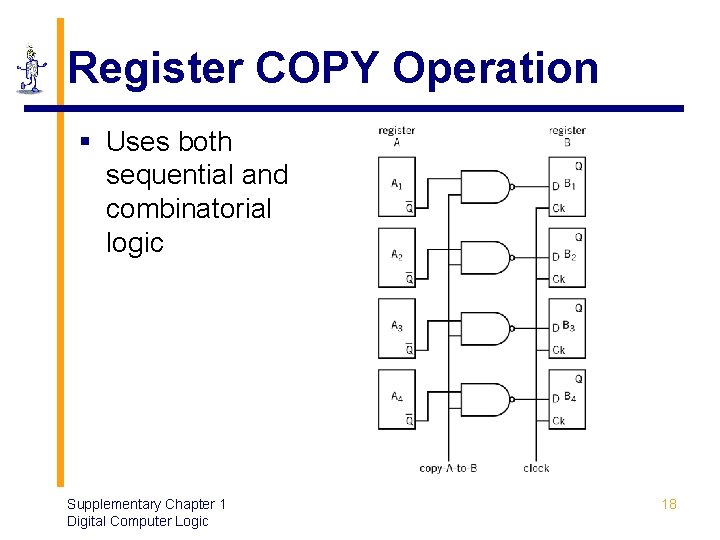 Register COPY Operation

▪ Uses both sequential and combinatorial logic

register A

register B

$A_1$

$\overline{Q}$

Q

D $B_1$

Ck

$A_2$

$\overline{Q}$

Q

D $B_2$

Ck

$A_3$

$\overline{Q}$

Q

D $B_3$

Ck

$A_4$

$\overline{Q}$

Q

D $B_4$

Ck

copy A to B

clock

Supplementary Chapter 1
Digital Computer Logic

18